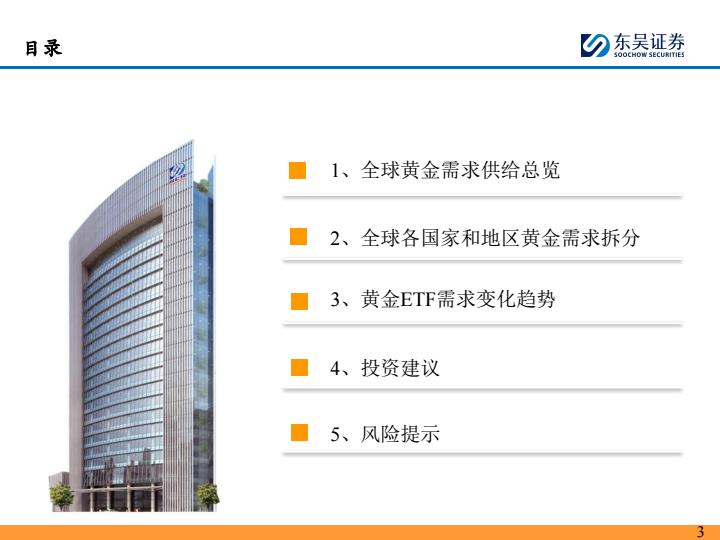 目录

东吴证券
SOOCHOW SECURITIES

1、全球黄金需求供给总览

2、全球各国家和地区黄金需求拆分

3、黄金ETF需求变化趋势

4、投资建议

5、风险提示

3